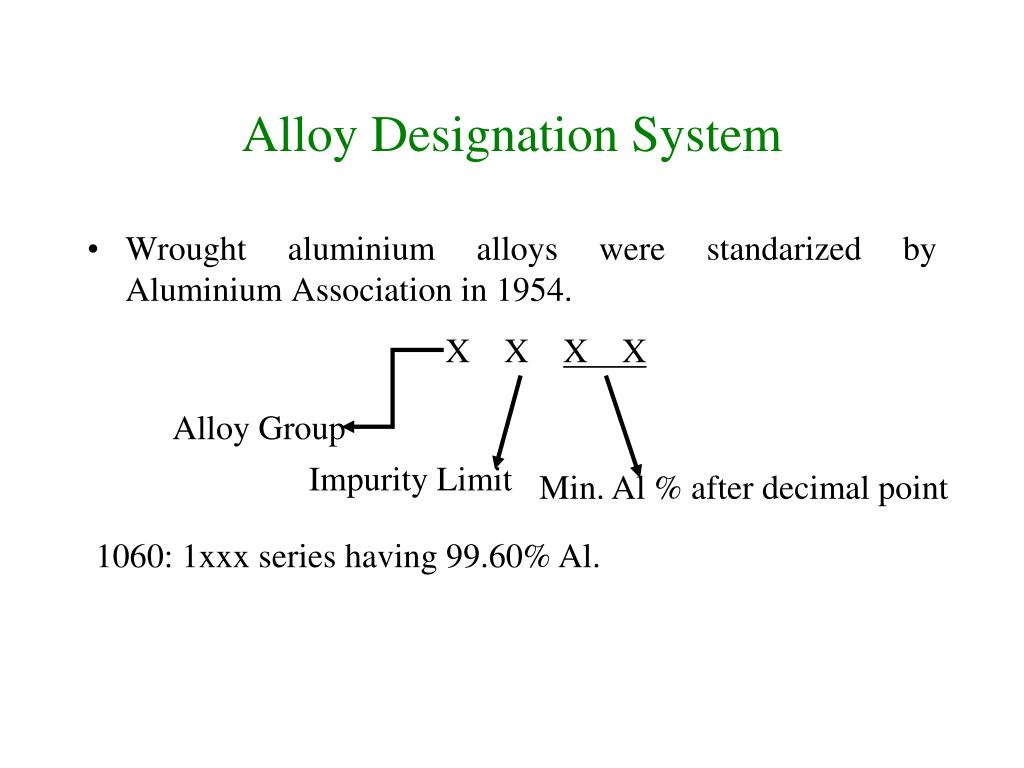 Alloy Designation System

• Wrought aluminium alloys were standarized by Aluminium Association in 1954.

X X X X

Alloy Group

Impurity Limit

Min. Al % after decimal point

1060: 1xxx series having 99.60% Al.